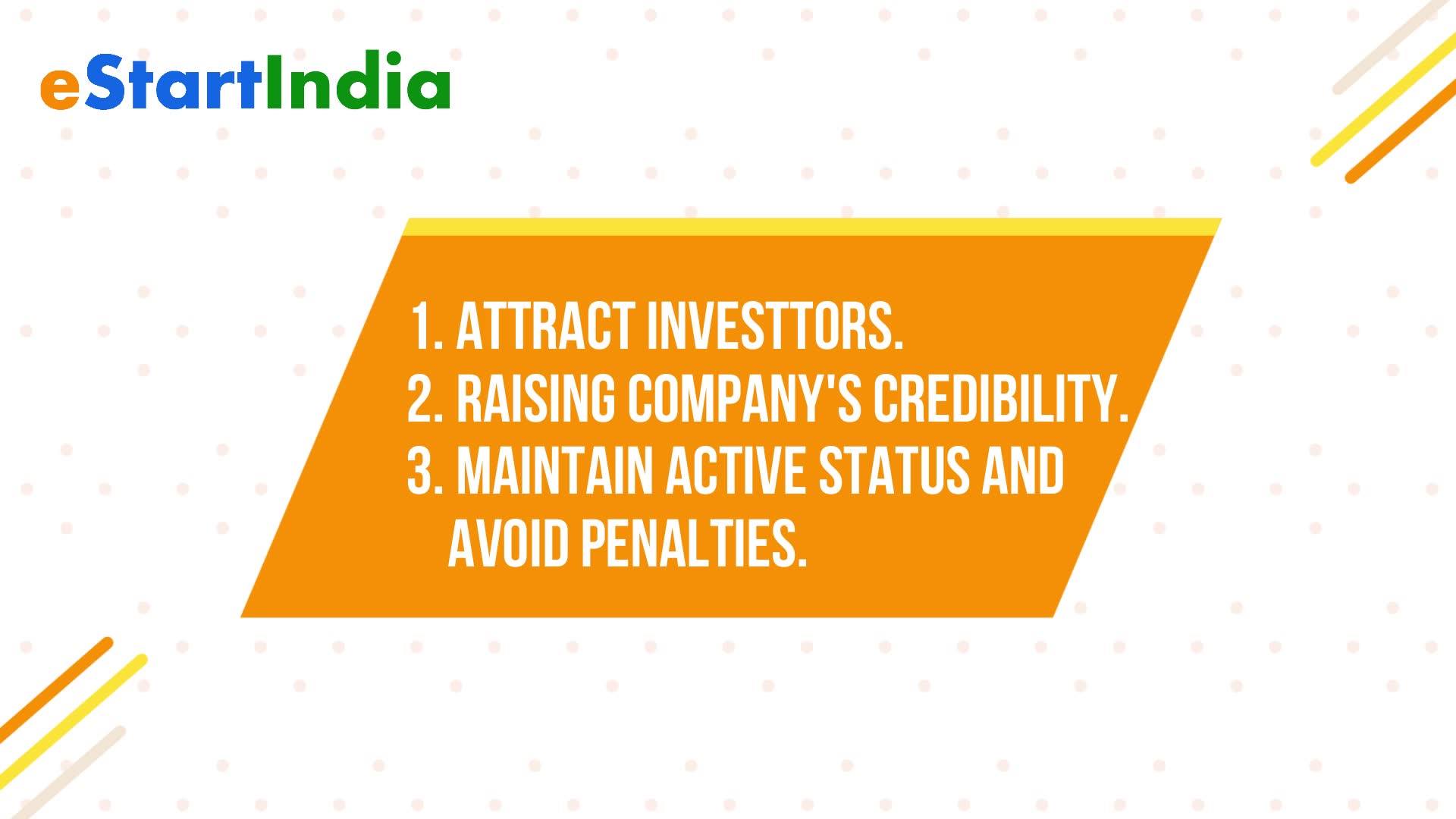 eStartIndia

1. ATTRACT INVESTTORS.
2. RAISING COMPANY'S CREDIBILITY.
3. MAINTAIN ACTIVE STATUS AND AVOID PENALTIES.